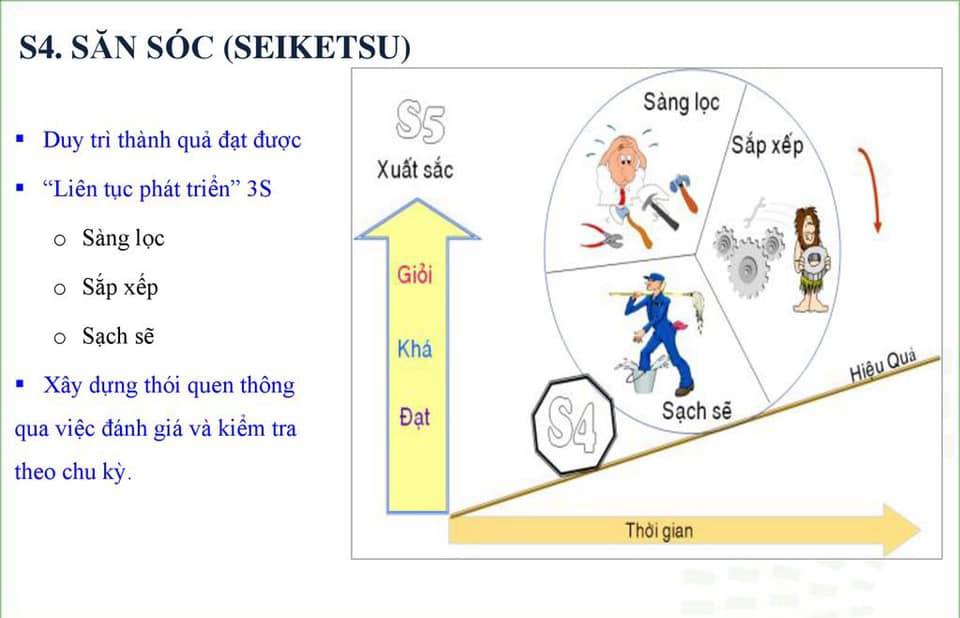 S4. SĂN SÓC (SEIKETSU)

▪ Duy trì thành quả đạt được

▪ "Liên tục phát triển" 3S

○ Sàng lọc

○ Sắp xếp

○ Sạch sẽ

▪ Xây dựng thói quen thông qua việc đánh giá và kiểm tra theo chu kỳ.

S5

Xuất sắc

Giỏi

Khá

Đạt

Sàng lọc

Sắp xếp

Sạch sẽ

S4

Hiệu Quả

Thời gian